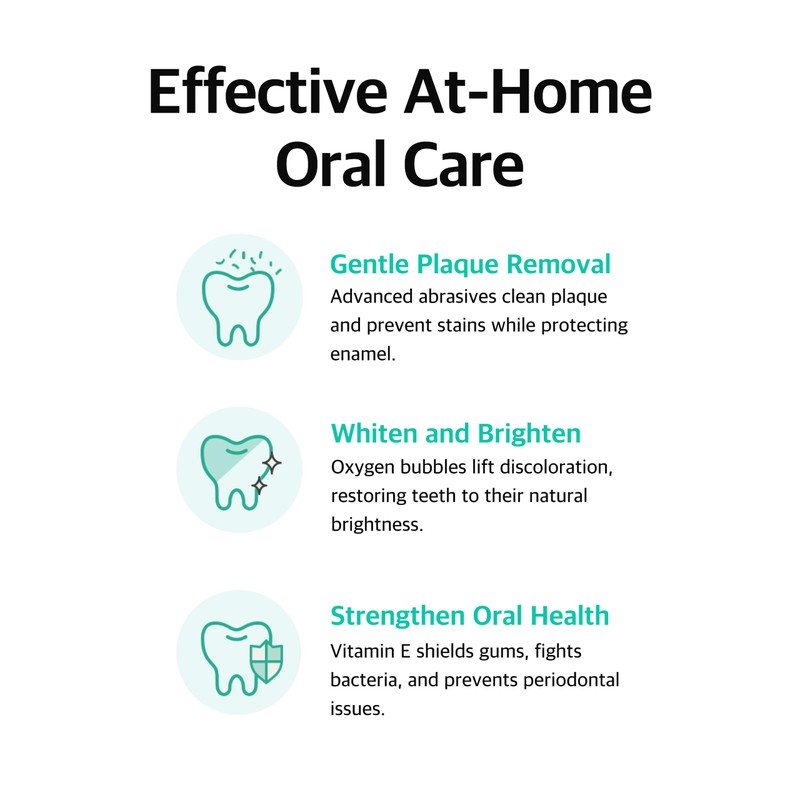 Effective At-Home Oral Care

Gentle Plaque Removal
Advanced abrasives clean plaque and prevent stains while protecting enamel.

Whiten and Brighten
Oxygen bubbles lift discoloration, restoring teeth to their natural brightness.

Strengthen Oral Health
Vitamin E shields gums, fights bacteria, and prevents periodontal issues.